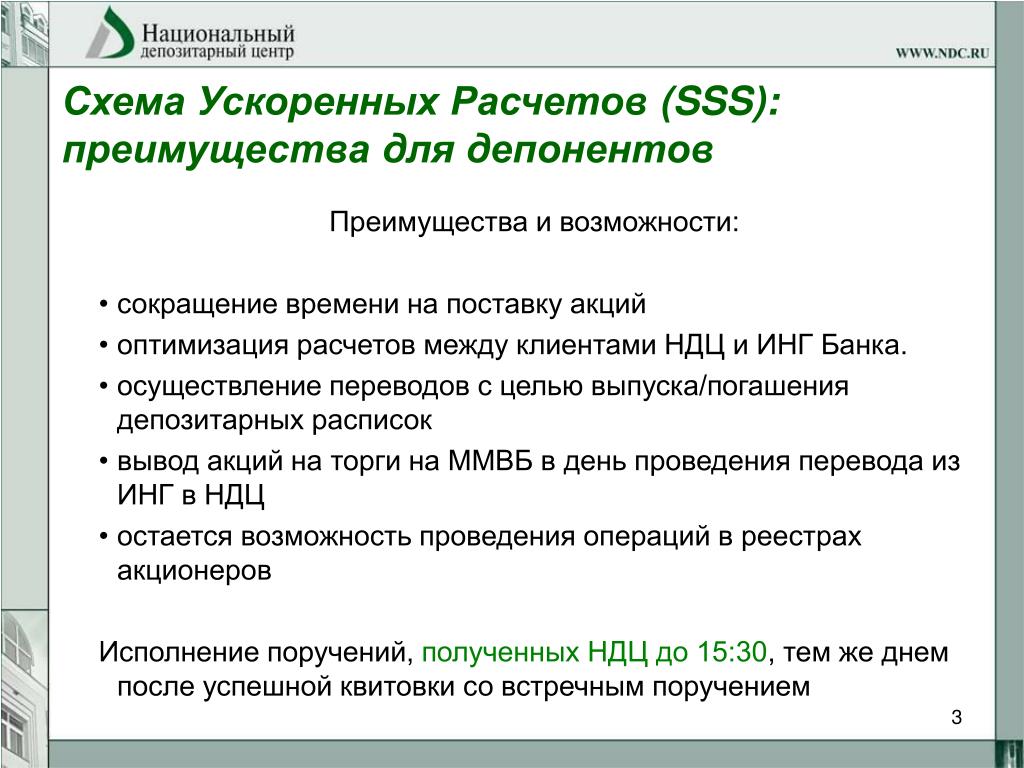 Национальный депозитарный центр

WWW.NDC.RU

Схема Ускоренных Расчетов (SSS): преимущества для депонентов

Преимущества и возможности:

• сокращение времени на поставку акций
• оптимизация расчетов между клиентами НДЦ и ИНГ Банка.
• осуществление переводов с целью выпуска/погашения депозитарных расписок
• вывод акций на торги на ММВБ в день проведения перевода из ИНГ в НДЦ
• остается возможность проведения операций в реестрах акционеров

Исполнение поручений, полученных НДЦ до 15:30, тем же днем после успешной квитовки со встречным поручением

3